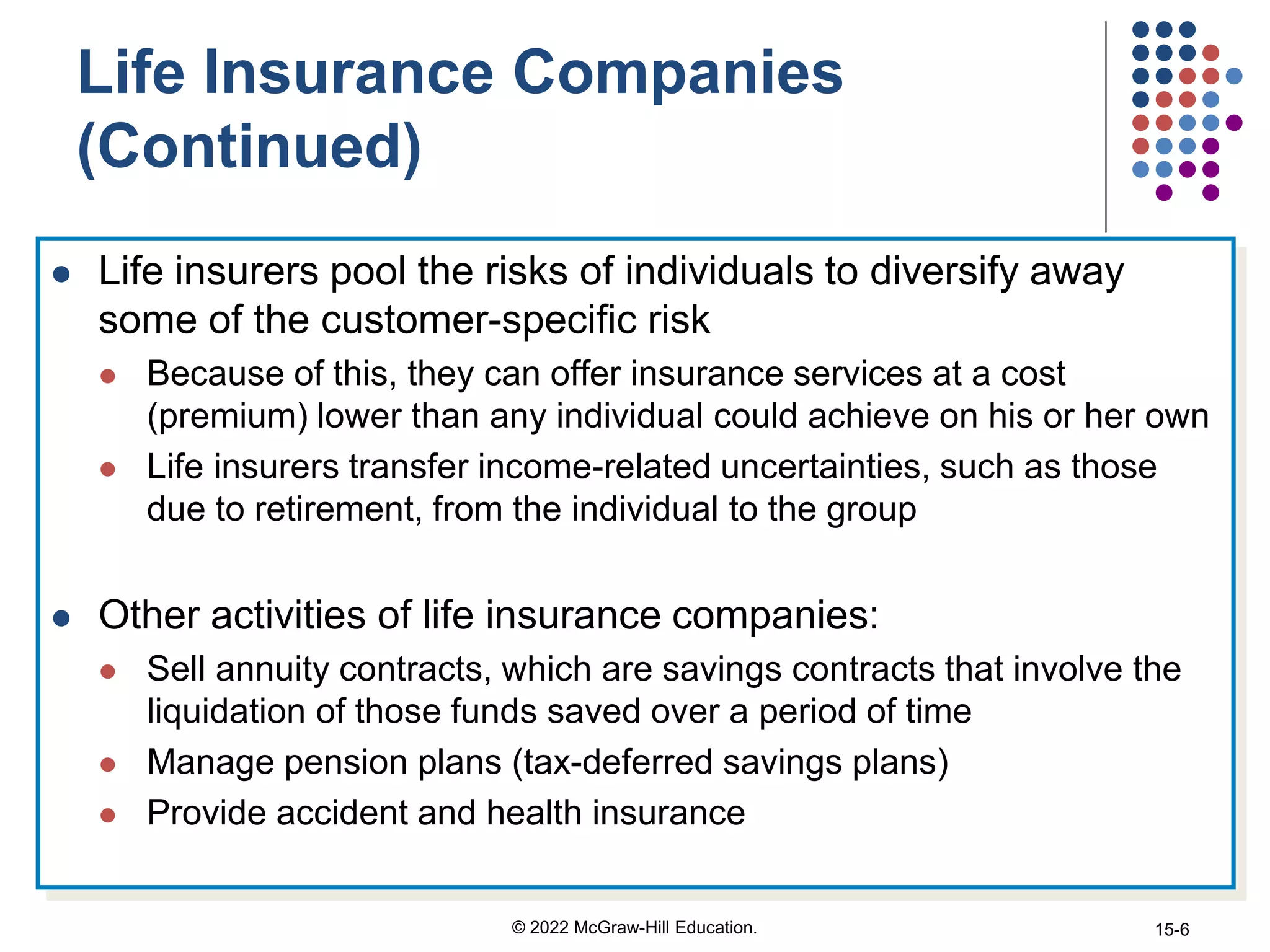 Life Insurance Companies (Continued)

- Life insurers pool the risks of individuals to diversify away some of the customer-specific risk
  - Because of this, they can offer insurance services at a cost (premium) lower than any individual could achieve on his or her own
  - Life insurers transfer income-related uncertainties, such as those due to retirement, from the individual to the group

- Other activities of life insurance companies:
  - Sell annuity contracts, which are savings contracts that involve the liquidation of those funds saved over a period of time
  - Manage pension plans (tax-deferred savings plans)
  - Provide accident and health insurance

© 2022 McGraw-Hill Education.

15-6